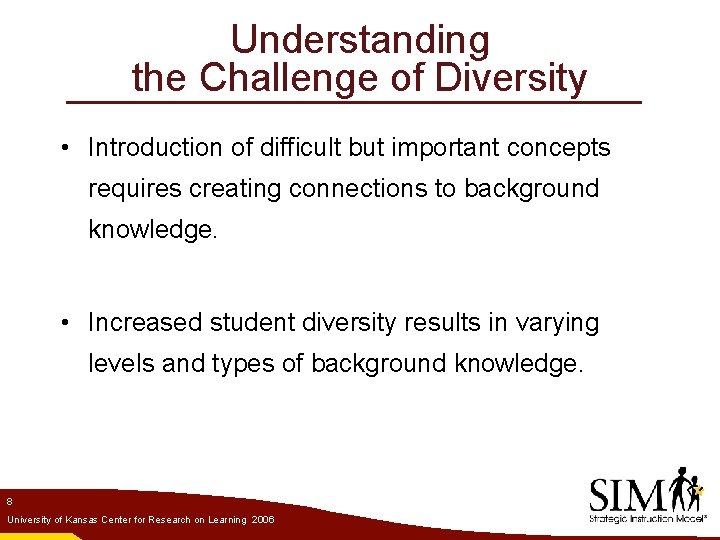 Understanding the Challenge of Diversity

• Introduction of difficult but important concepts requires creating connections to background knowledge.

• Increased student diversity results in varying levels and types of background knowledge.

8

University of Kansas Center for Research on Learning 2006

SIM

Strategic Instruction Model®